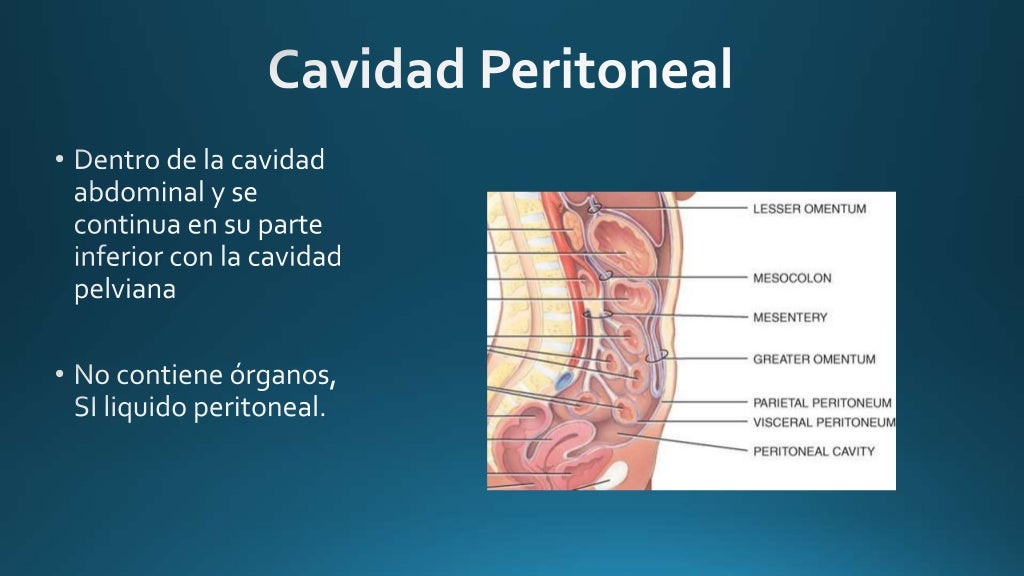 Cavidad Peritoneal

• Dentro de la cavidad abdominal y se continua en su parte inferior con la cavidad pelviana

• No contiene órganos, SI liquido peritoneal.

LESSER OMENTUM
MESOCOLON
MESENTERY
GREATER OMENTUM
PARIETAL PERITONEUM
VISCERAL PERITONEUM
PERITONEAL CAVITY